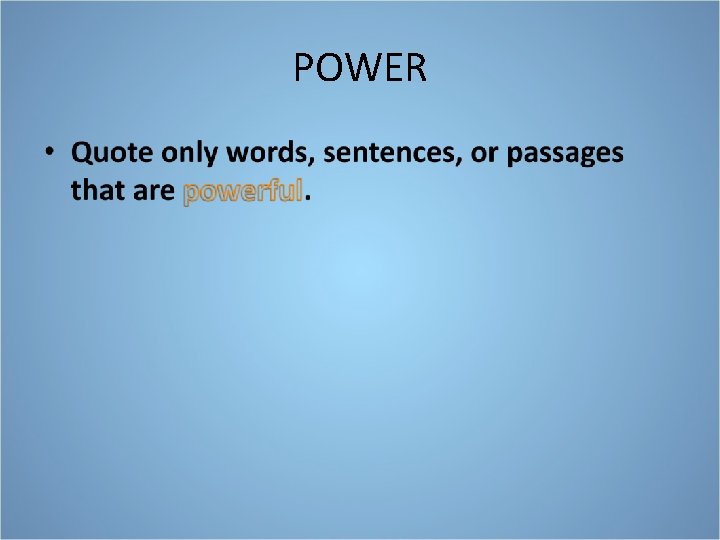 POWER

• Quote only words, sentences, or passages that are powerful.